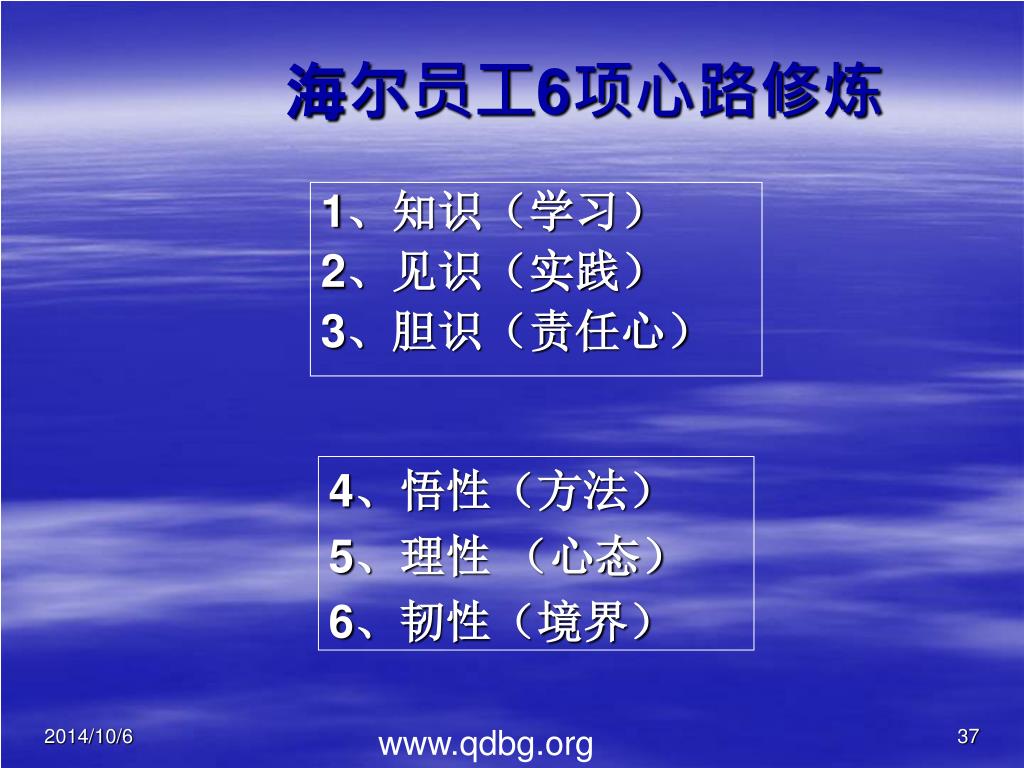 海尔员工6项心路修炼

1、知识（学习）
2、见识（实践）
3、胆识（责任心）

4、悟性（方法）
5、理性 （心态）
6、韧性（境界）

2014/10/6

www.qdbg.org

37